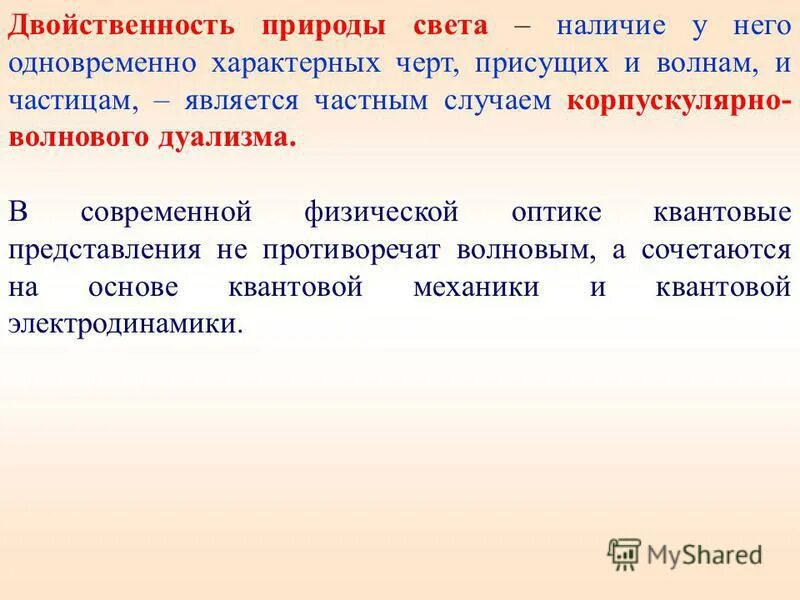 Двойственность природы света – наличие у него одновременно характерных черт, присущих и волнам, и частицам, – является частным случаем корпускулярно-волнового дуализма.

В современной физической оптике квантовые представления не противоречат волновым, а сочетаются на основе квантовой механики и квантовой электродинамики.

MyShared